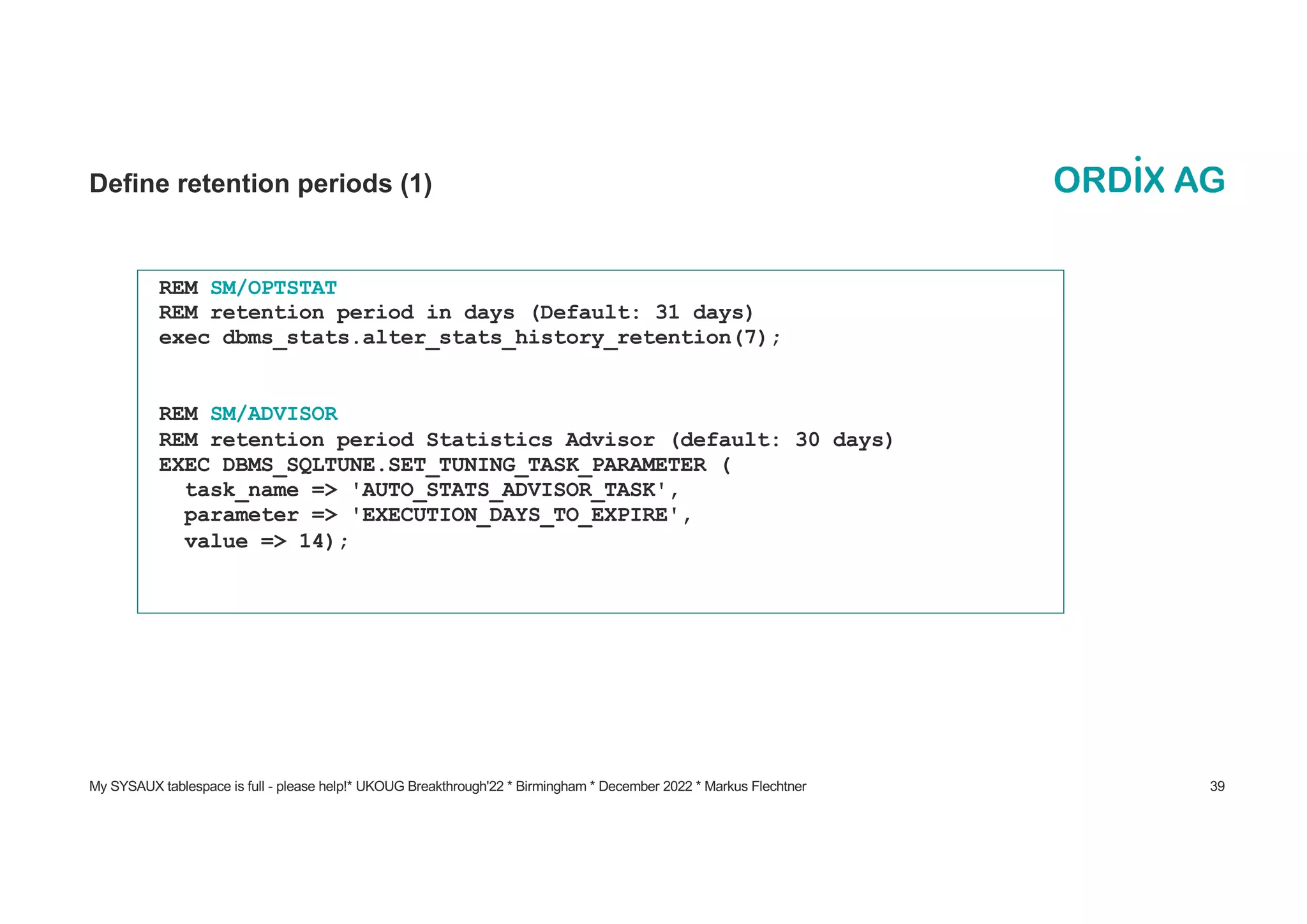 Define retention periods (1)

ORDIX AG

REM SM/OPTSTAT
REM retention period in days (Default: 31 days)
exec dbms_stats.alter_stats_history_retention(7);

REM SM/ADVISOR
REM retention period Statistics Advisor (default: 30 days)
EXEC DBMS_SQLTUNE.SET_TUNING_TASK_PARAMETER (
  task_name => 'AUTO_STATS_ADVISOR_TASK',
  parameter => 'EXECUTION_DAYS_TO_EXPIRE',
  value => 14);

My SYSAUX tablespace is full - please help!* UKOUG Breakthrough'22 * Birmingham * December 2022 * Markus Flechtner

39